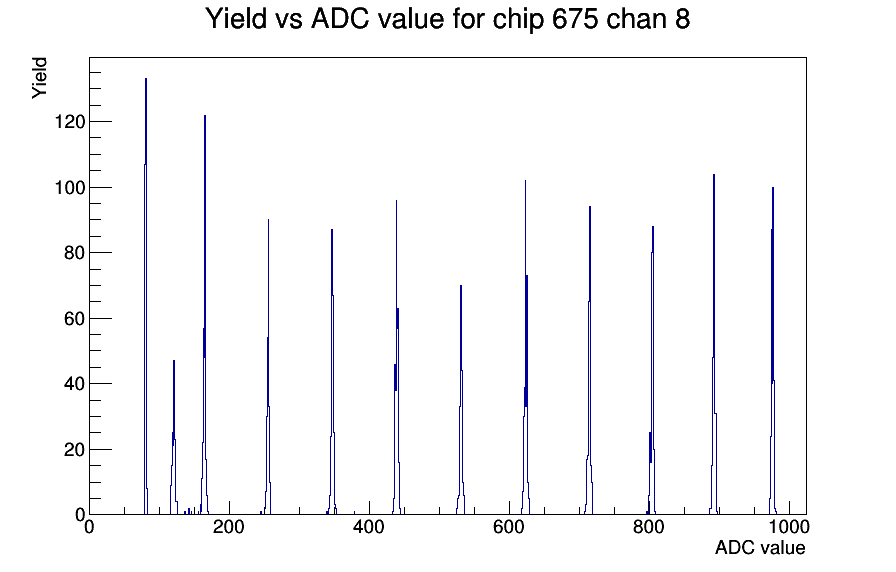 Yield vs ADC value for chip 675 chan 8

Yield

120
100
80
60
40
20
0

0
200
400
600
800
1000

ADC value